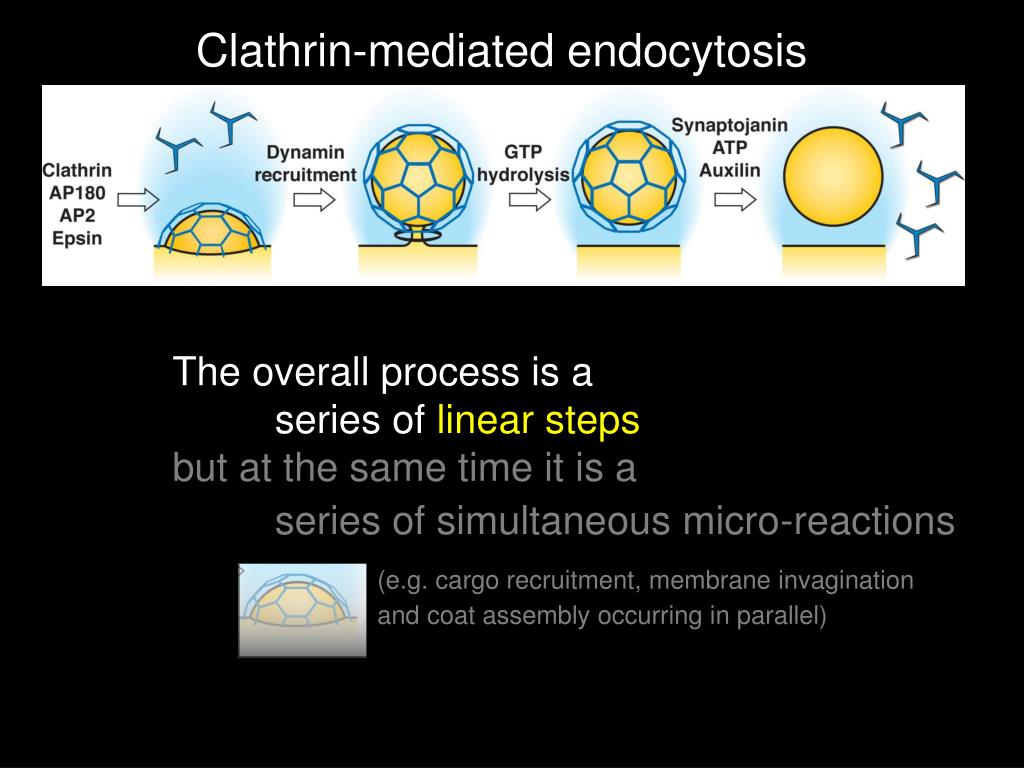 Clathrin-mediated endocytosis

Clathrin
AP180
AP2
Epsin

Dynamin
recruitment

GTP
hydrolysis

Synaptojanin
ATP
Auxilin

The overall process is a
series of linear steps
but at the same time it is a
series of simultaneous micro-reactions

(e.g. cargo recruitment, membrane invagination and coat assembly occurring in parallel)